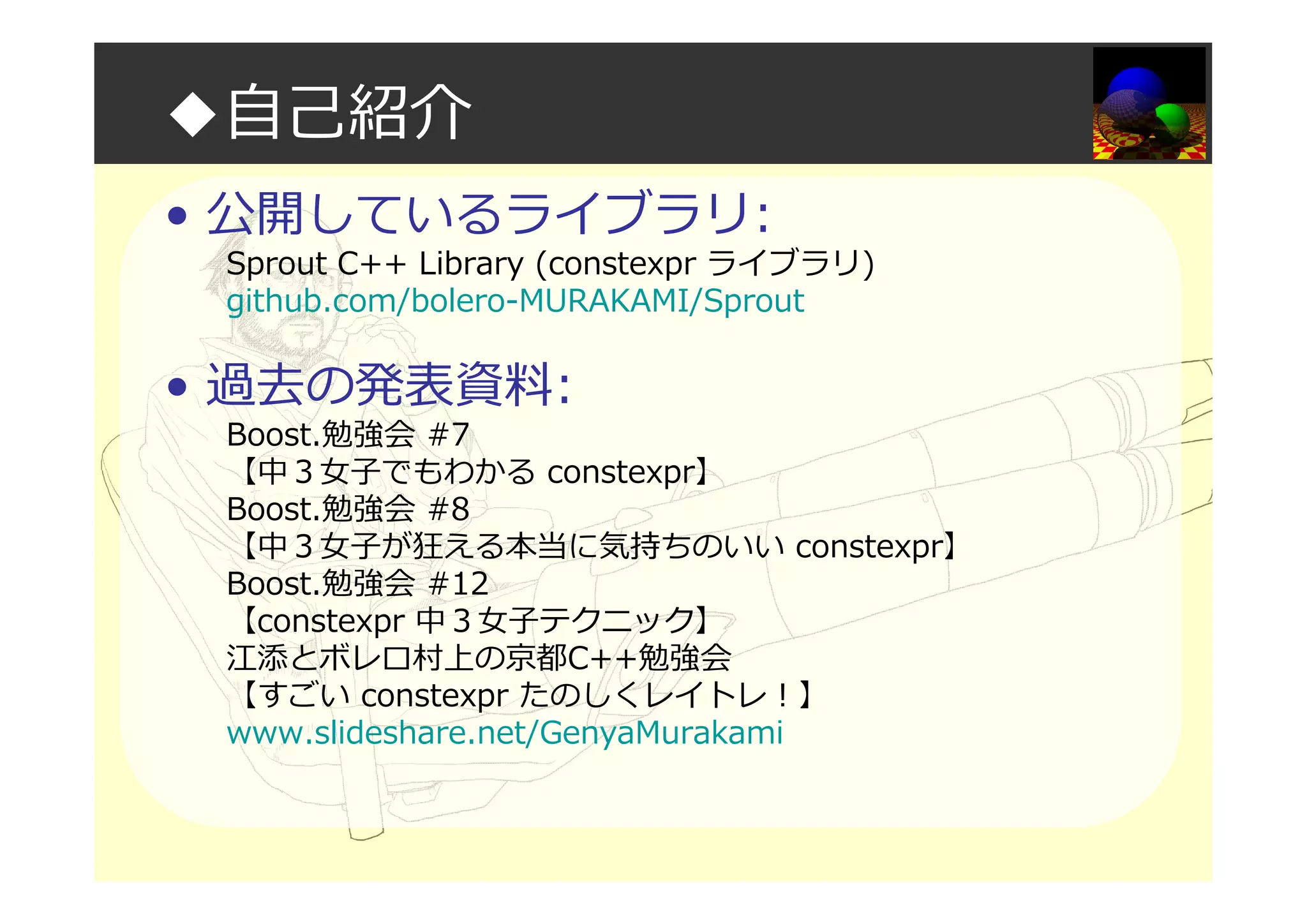 ◆自己紹介

• 公開しているライブラリ:
Sprout C++ Library (constexpr ライブラリ)
github.com/bolero-MURAKAMI/Sprout

• 過去の発表資料:
Boost.勉強会 #7
【中３女子でもわかる constexpr】
Boost.勉強会 #8
【中３女子が狂える本当に気持ちのいい constexpr】
Boost.勉強会 #12
【constexpr 中３女子テクニック】
江添とボレロ村上の京都C++勉強会
【すごい constexpr たのしくレイトレ！】
www.slideshare.net/GenyaMurakami